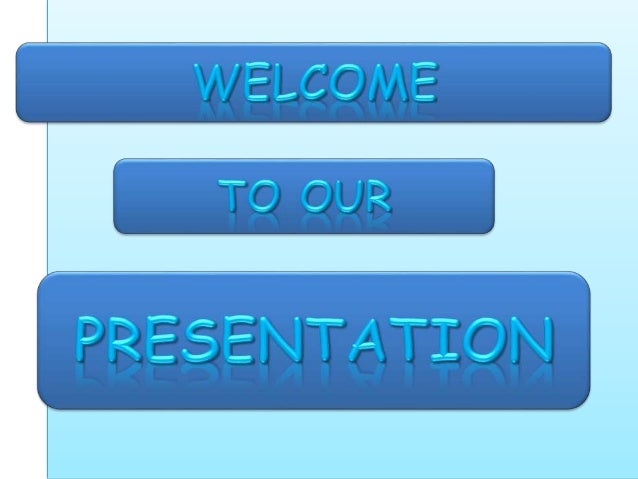 WELCOME

TO OUR

PRESENTATION